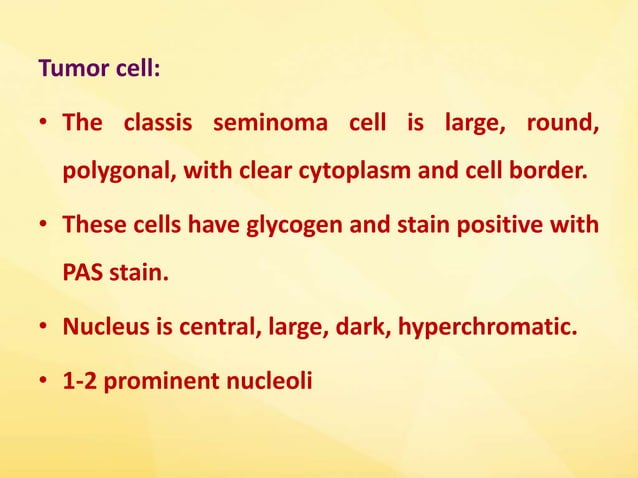 Tumor cell:

• The classis seminoma cell is large, round, polygonal, with clear cytoplasm and cell border.

• These cells have glycogen and stain positive with PAS stain.

• Nucleus is central, large, dark, hyperchromatic.

• 1-2 prominent nucleoli